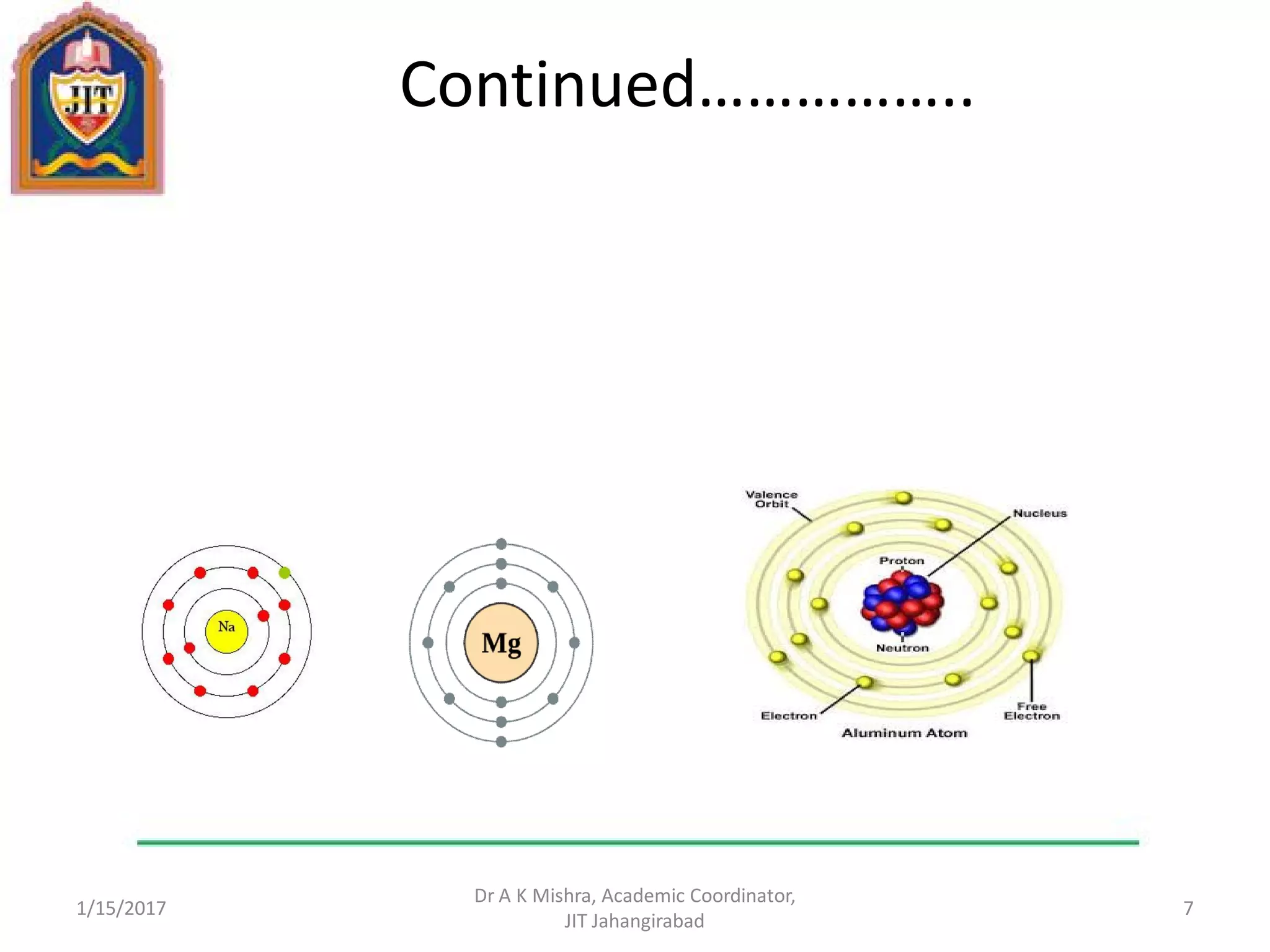 JIT

Continued…………….

Na

Mg

Valence Orbit

Nucleus

Proton

Neutron

Electron

Free Electron

Aluminum Atom

1/15/2017

Dr A K Mishra, Academic Coordinator, JIT Jahangirabad

7